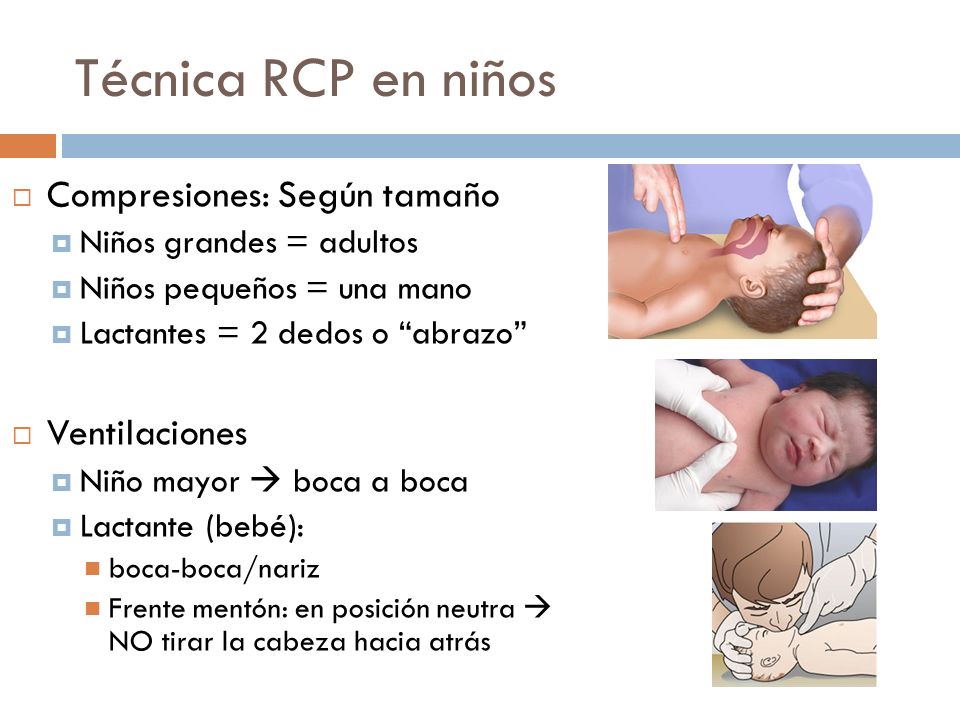 Técnica RCP en niños

Compresiones: Según tamaño
Niños grandes = adultos
Niños pequeños = una mano
Lactantes = 2 dedos o “abrazo”

Ventilaciones
Niño mayor → boca a boca
Lactante (bebé):
boca-boca/nariz
Frente mentón: en posición neutra → NO tirar la cabeza hacia atrás